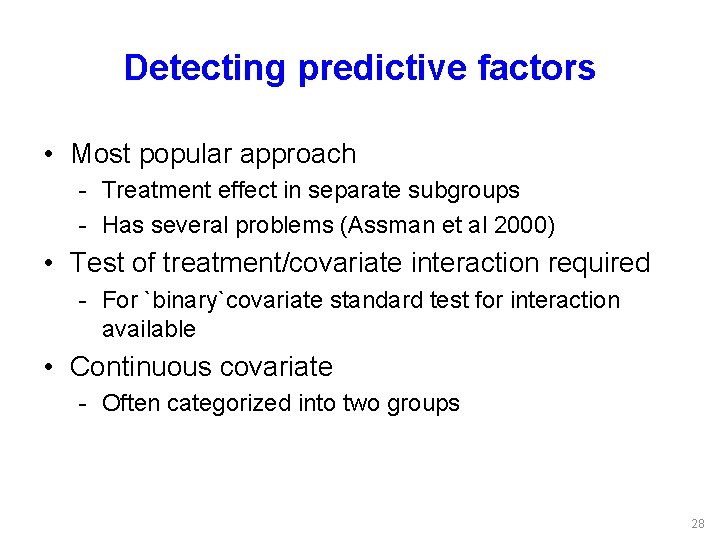 Detecting predictive factors

• Most popular approach
- Treatment effect in separate subgroups
- Has several problems (Assman et al 2000)

• Test of treatment/covariate interaction required
- For `binary`covariate standard test for interaction available

• Continuous covariate
- Often categorized into two groups

28